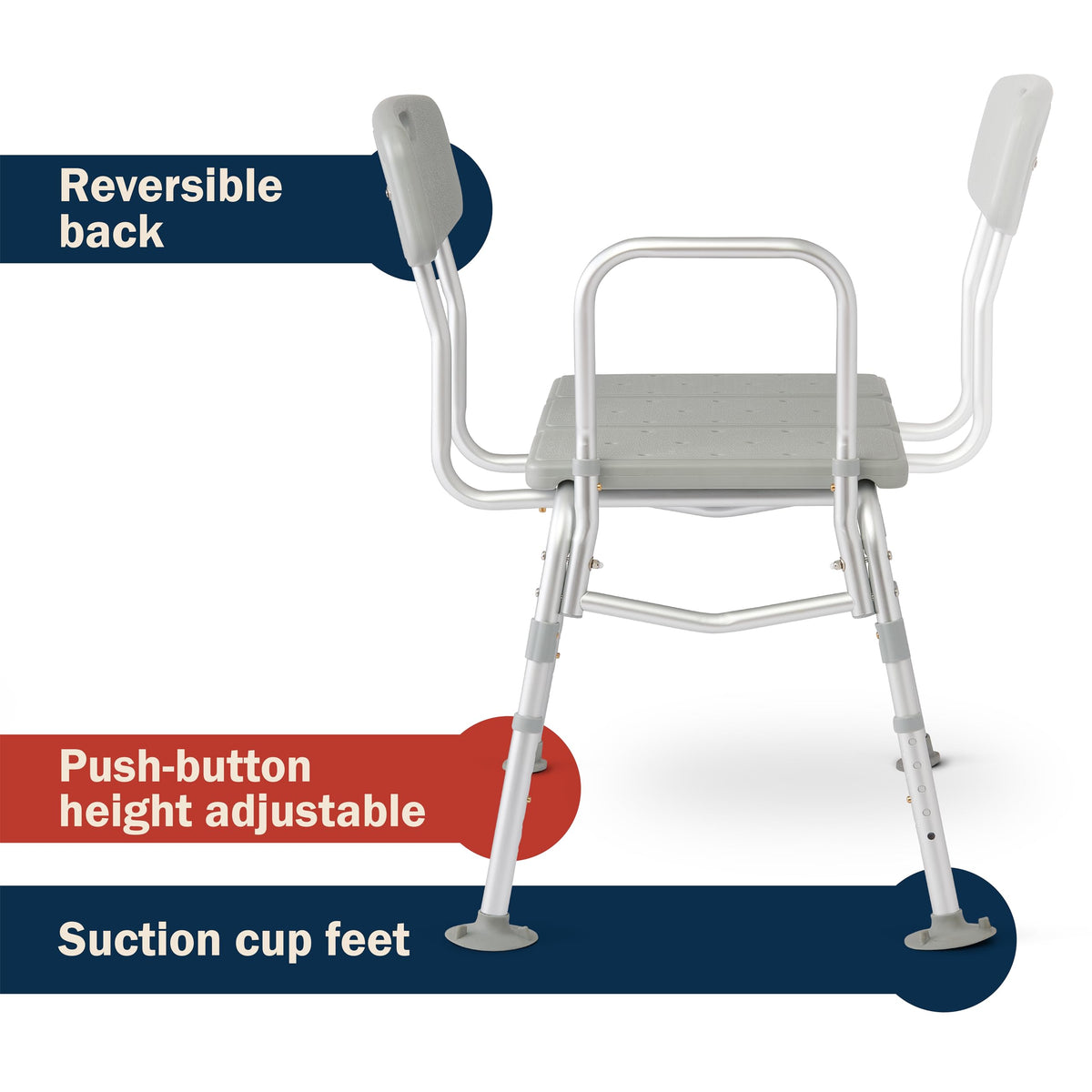 Reversible back

Push-button height adjustable

Suction cup feet